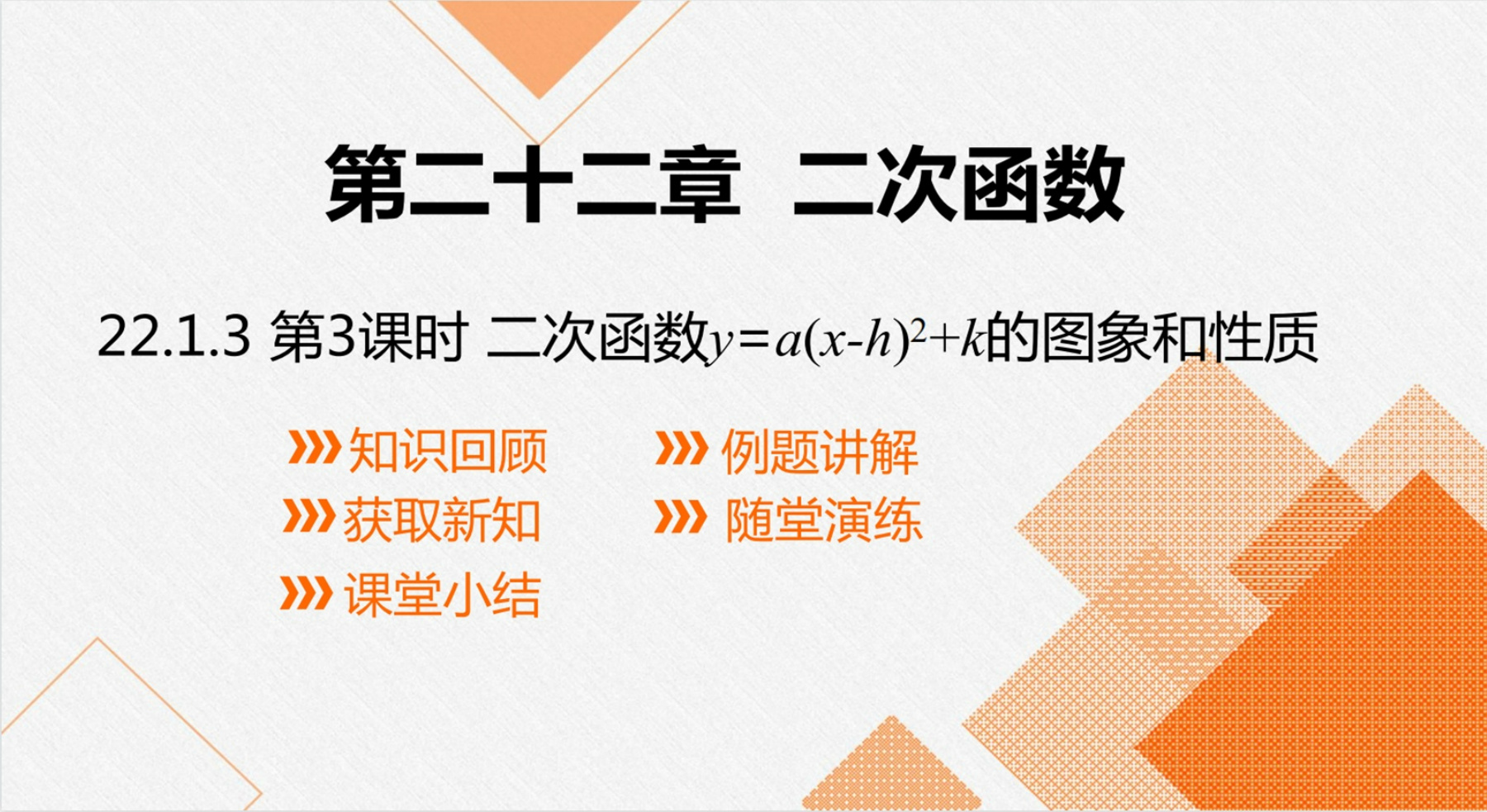 第二十二章 二次函数

22.1.3 第3课时 二次函数$y=a(x-h)^2+k$的图象和性质

知识回顾

获取新知

课堂小结

例题讲解

随堂演练